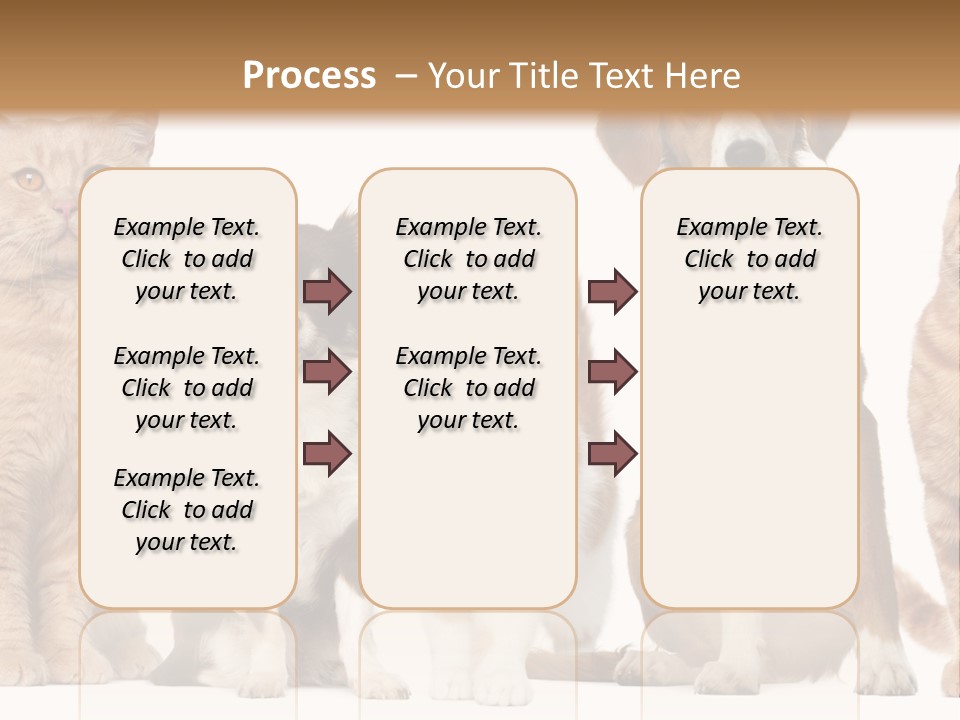 Process – Your Title Text Here

Example Text. Click to add your text.

Example Text. Click to add your text.

Example Text. Click to add your text.

Example Text. Click to add your text.

Example Text. Click to add your text.

Example Text. Click to add your text.